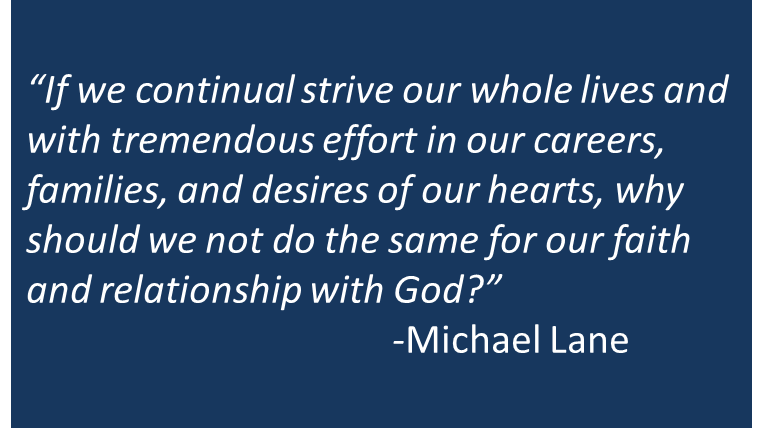 “If we continual strive our whole lives and with tremendous effort in our careers, families, and desires of our hearts, why should we not do the same for our faith and relationship with God?”

-Michael Lane